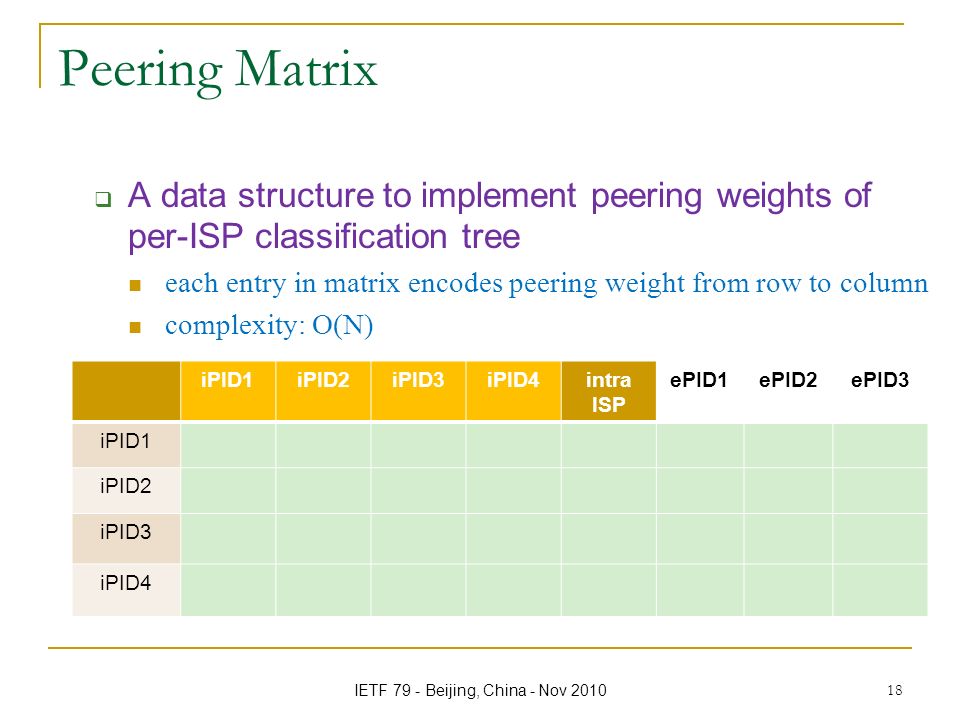 Peering Matrix

A data structure to implement peering weights of per-ISP classification tree

each entry in matrix encodes peering weight from row to column

complexity: O(N)

| | iPID1 | iPID2 | iPID3 | iPID4 | intra ISP | ePID1 | ePID2 | ePID3 |
|---|---|---|---|---|---|---|---|---|
| iPID1 | | | | | | | | |
| iPID2 | | | | | | | | |
| iPID3 | | | | | | | | |
| iPID4 | | | | | | | | |

IETF 79 - Beijing, China - Nov 2010

18